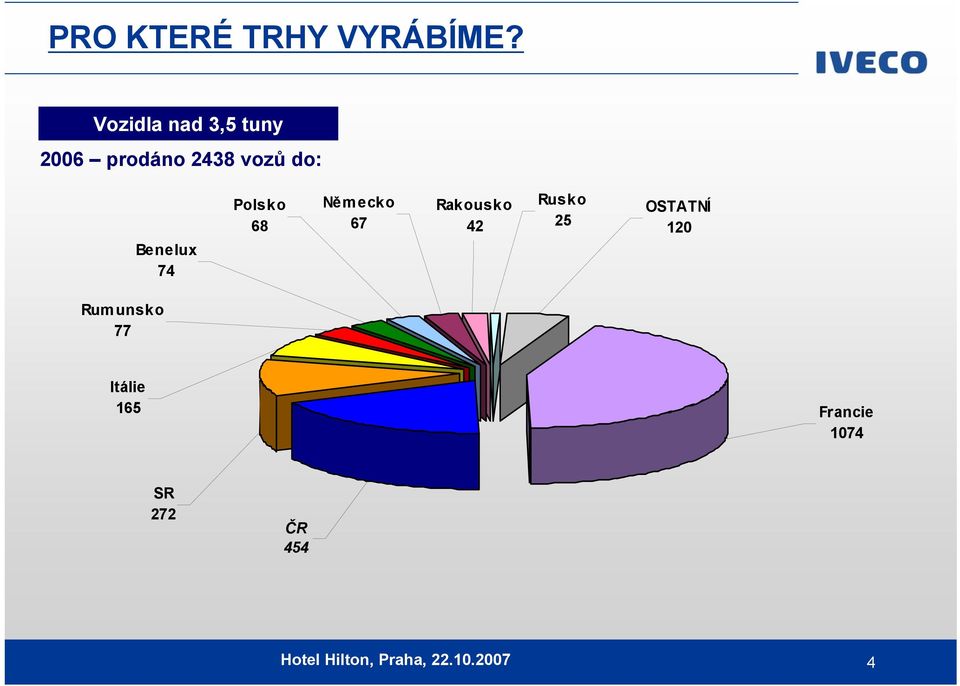 PRO KTERÉ TRHY VYRÁBÍME?

IVECO

Vozidla nad 3,5 tuny

2006 – prodáno 2438 vozů do:

Polsko
68

Německo
67

Rakousko
42

Rusko
25

OSTATNÍ
120

Benelux
74

Rumunsko
77

Itálie
165

Francie
1074

SR
272

ČR
454

Hotel Hilton, Praha, 22.10.2007

4